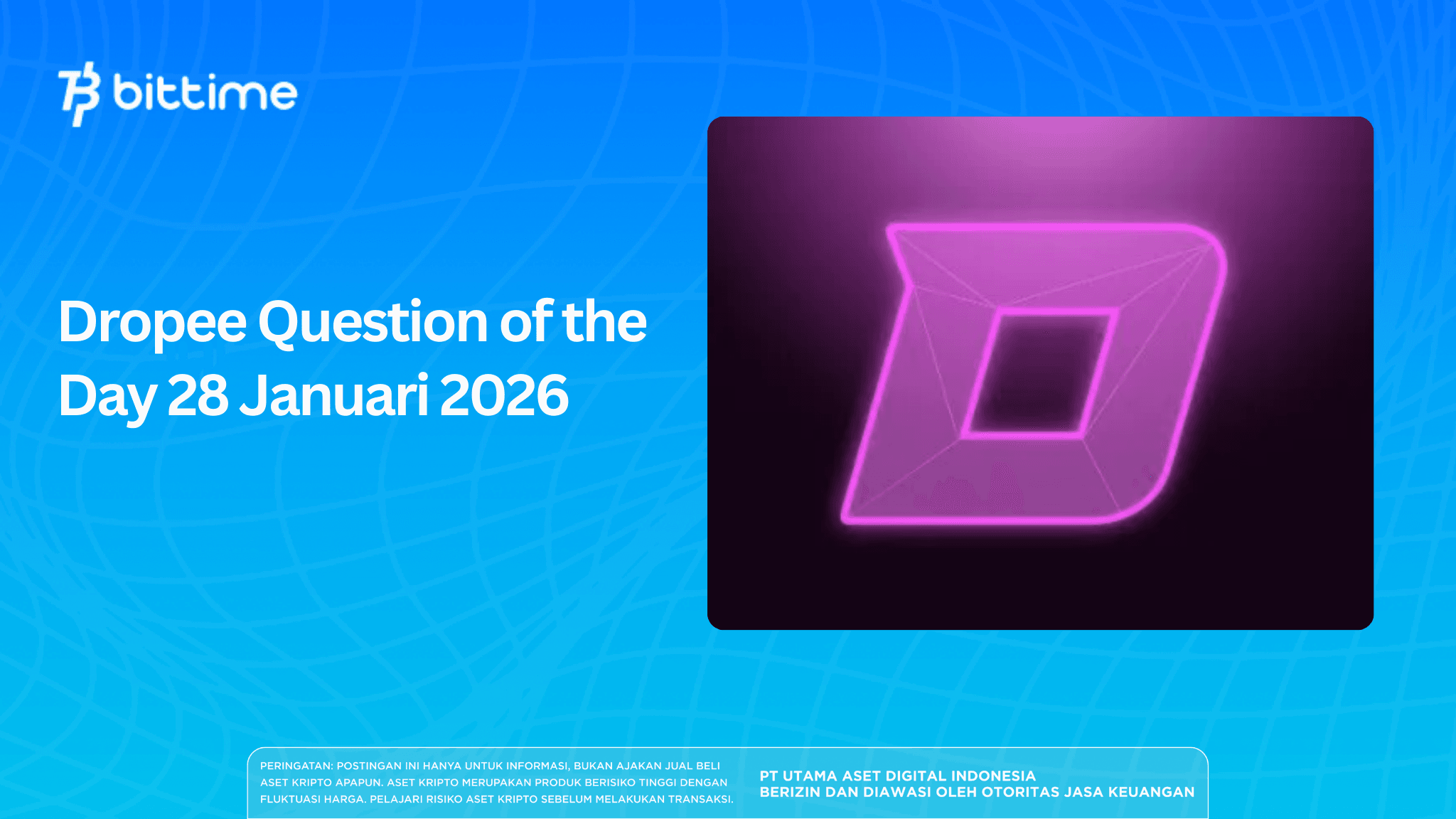 bittime

Dropee Question of the Day 28 Januari 2026

PERINGATAN: POSTINGAN INI HANYA UNTUK INFORMASI, BUKAN AJAKAN JUAL BELI ASET KRIPTO APAPUN. ASET KRIPTO MERUPAKAN PRODUK BERISIKO TINGGI DENGAN FLUKTUASI HARGA. PELAJARI RISIKO ASET KRIPTO SEBELUM MELAKUKAN TRANSAKSI.

PT UTAMA ASET DIGITAL INDONESIA
BERIZIN DAN DIAWASI OLEH OTORITAS JASA KEUANGAN